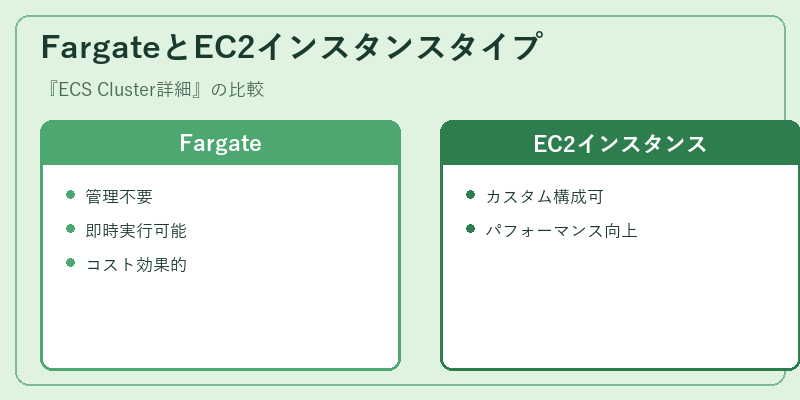 FargateとEC2インスタンスタイプ

『ECS Cluster詳細』の比較

Fargate

- 管理不要
- 即時実行可能
- コスト効果的

EC2インスタンス

- カスタム構成可
- パフォーマンス向上